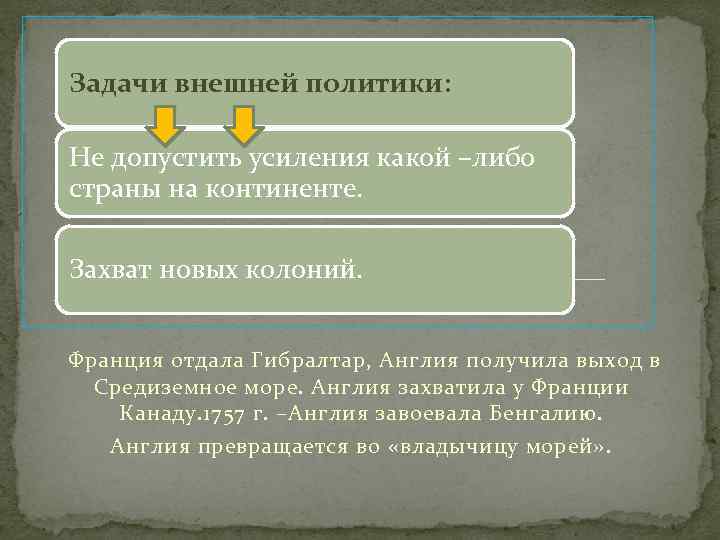 Задачи внешней политики:

Не допустить усиления какой –либо страны на континенте.

Захват новых колоний.

Франция отдала Гибралтар, Англия получила выход в Средиземное море. Англия захватила у Франции Канаду.1757 г. –Англия завоевала Бенгалию.

Англия превращается во «владычицу морей».